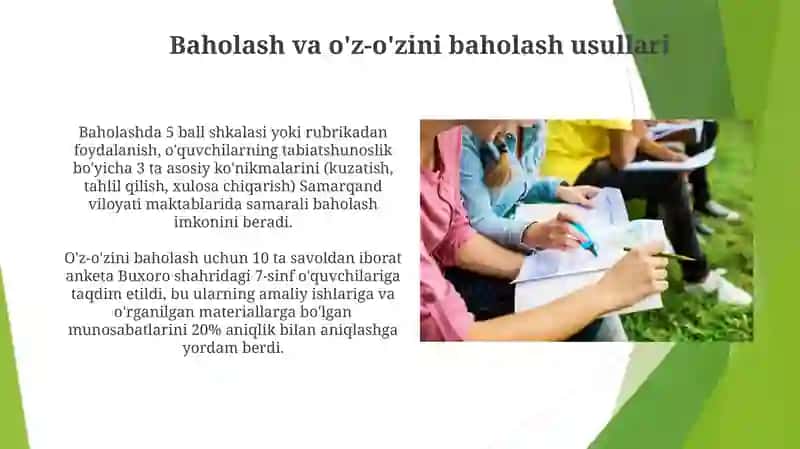 Baholash va o'z-o'zini baholash usullari

Baholashda 5 ball shkalasi yoki rubrikadan foydalanish, o'quvchilarning tabiatshunoslik bo'yicha 3 ta asosiy ko'nikmalarini (kuzatish, tahlil qilish, xulosa chiqarish) Samarqand viloyati maktablarida samarali baholash imkonini beradi.

O'z-o'zini baholash uchun 10 ta savoldan iborat anketa Buxoro shahridagi 7-sinf o'quvchilariga taqdim etildi, bu ularning amaliy ishlariga va o'rganilgan materiallarga bo'lgan munosabatlarini 20% aniqlik bilan aniqlashga yordam berdi.